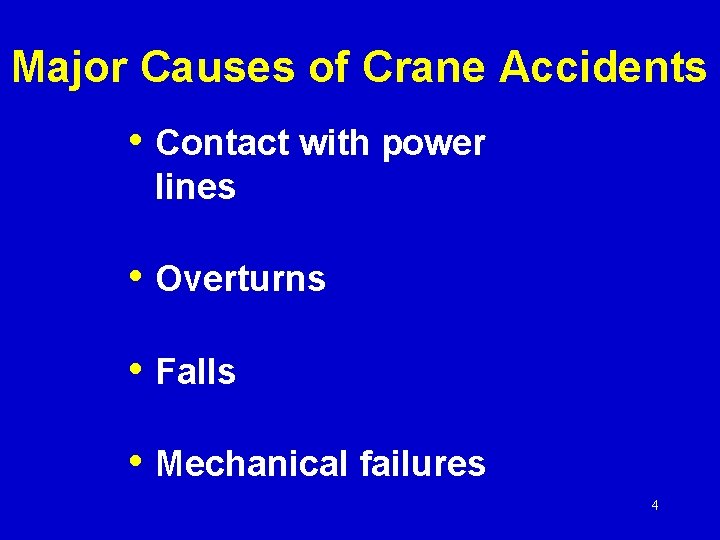 Major Causes of Crane Accidents

• Contact with power lines

• Overturns

• Falls

• Mechanical failures

4